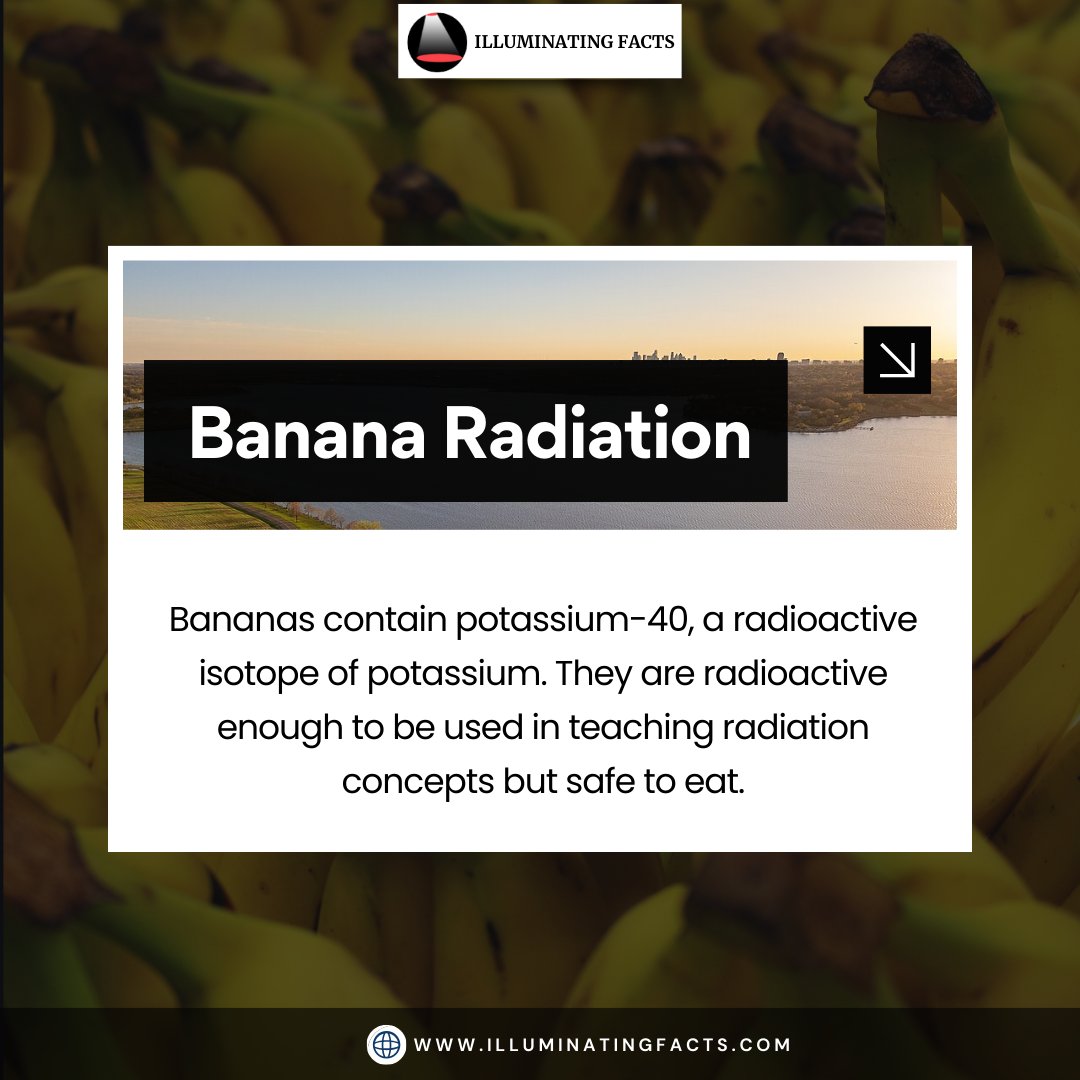 ILLUMINATING FACTS

Banana Radiation

Bananas contain potassium-40, a radioactive isotope of potassium. They are radioactive enough to be used in teaching radiation concepts but safe to eat.

WWW.ILLUMINATINGFACTS.COM